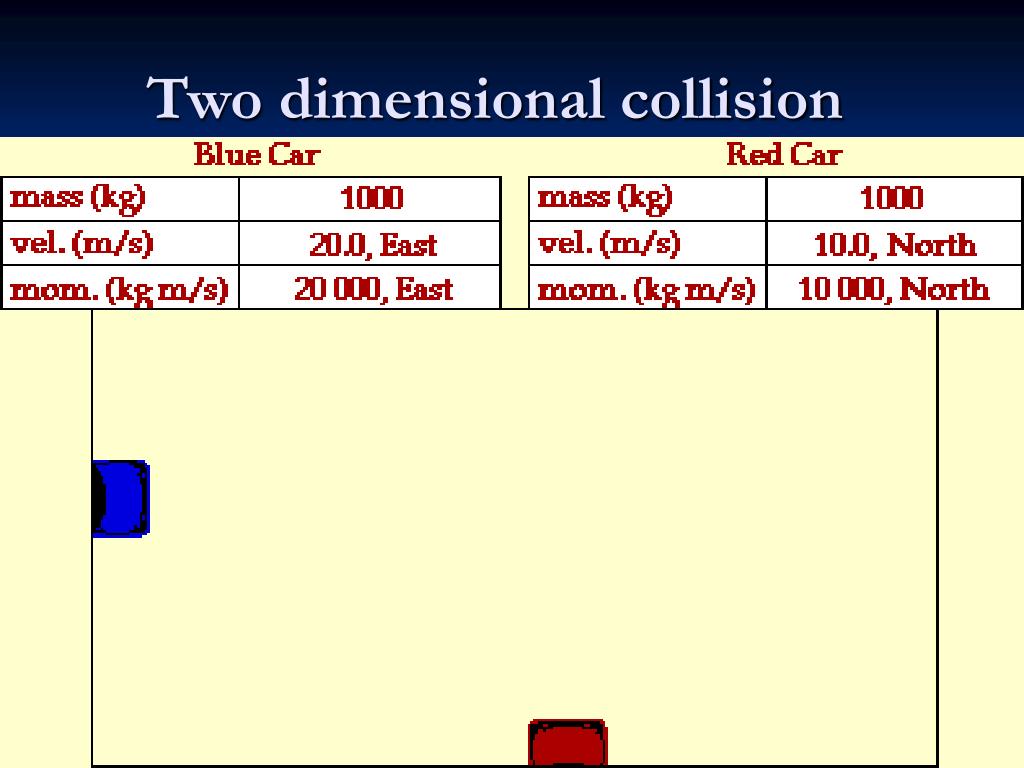 Two dimensional collision

Blue Car

| mass (kg) | 1000 |
|---|---|
| vel. (m/s) | 20.0, East |
| mom. (kg m/s) | 20 000, East |

Red Car

| mass (kg) | 1000 |
|---|---|
| vel. (m/s) | 10.0, North |
| mom. (kg m/s) | 10 000, North |